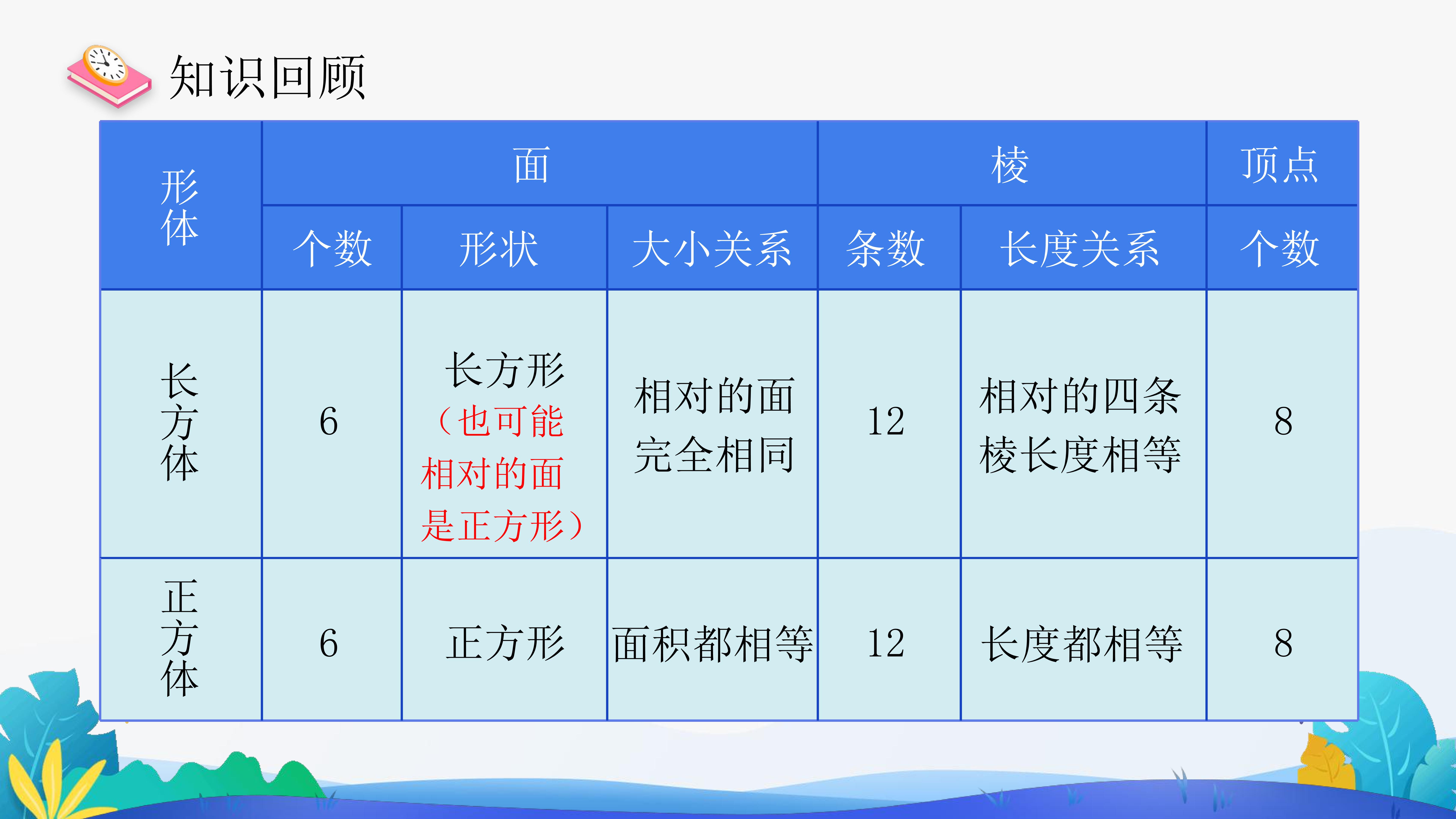 知识回顾

| 形体 | 面 | | | 棱 | | 顶点 |
|---|---|---|---|---|---|---|
| | 个数 | 形状 | 大小关系 | 条数 | 长度关系 | 个数 |
| 长方体 | 6 | 长方形（也可能相对的面是正方形） | 相对的面完全相同 | 12 | 相对的四条棱长度相等 | 8 |
| 正方体 | 6 | 正方形 | 面积都相等 | 12 | 长度都相等 | 8 |